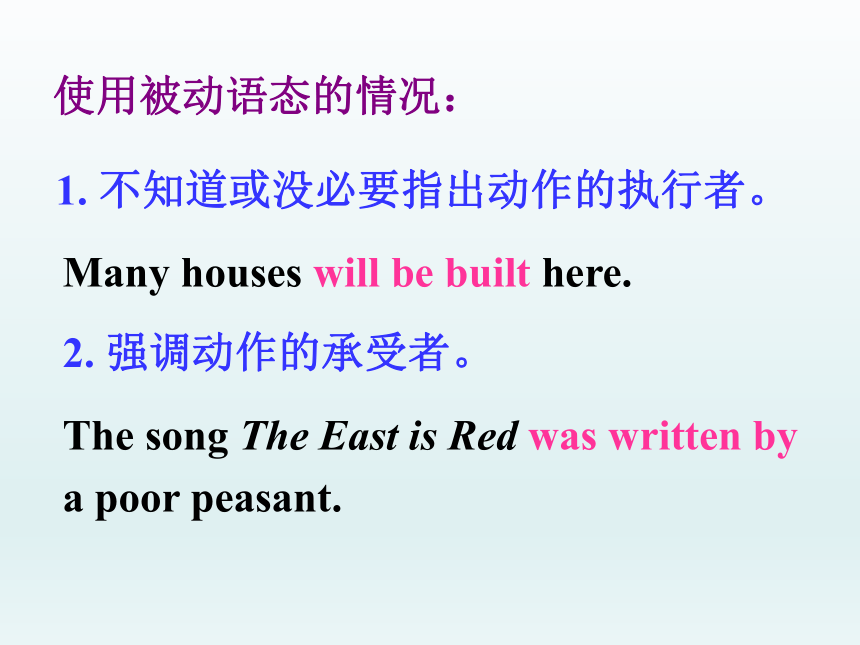 使用被动语态的情况：

1. 不知道或没必要指出动作的执行者。

Many houses will be built here.

2. 强调动作的承受者。

The song The East is Red was written by a poor peasant.